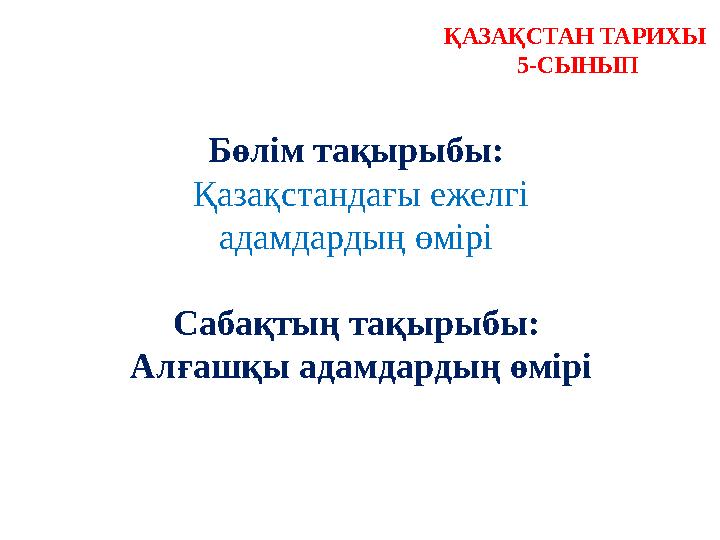 ҚАЗАҚСТАН ТАРИХЫ
5-СЫНЫП

Бөлім тақырыбы:
Қазақстандағы ежелгі адамдардың өмірі

Сабақтың тақырыбы:
Алғашқы адамдардың өмірі